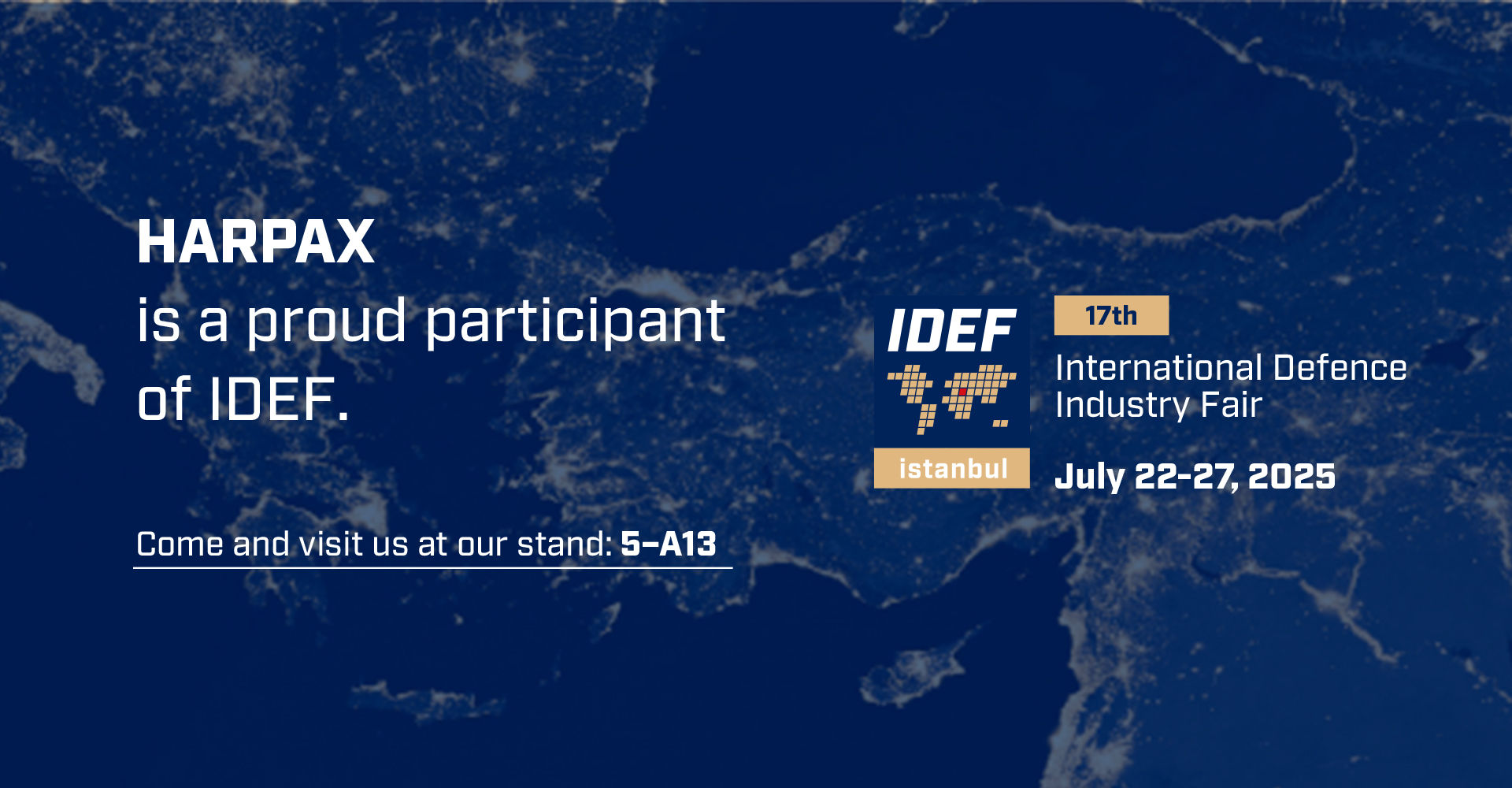 HARPAX
is a proud participant of IDEF.

Come and visit us at our stand: 5-A13

IDEF
istanbul

17th
International Defence Industry Fair

July 22-27, 2025